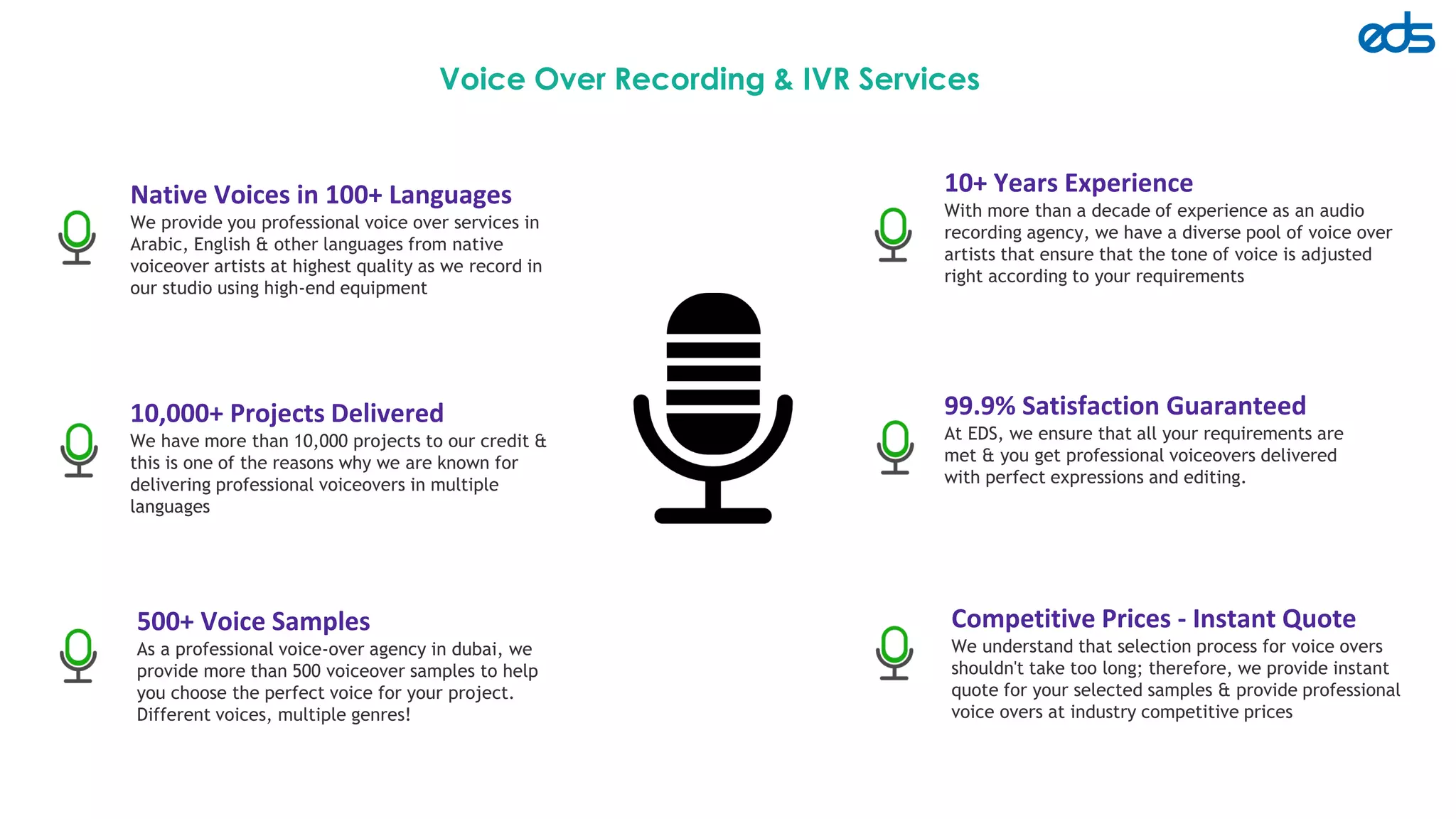 eds

Voice Over Recording & IVR Services

Native Voices in 100+ Languages
We provide you professional voice over services in Arabic, English & other languages from native voiceover artists at highest quality as we record in our studio using high-end equipment

10,000+ Projects Delivered
We have more than 10,000 projects to our credit & this is one of the reasons why we are known for delivering professional voiceovers in multiple languages

500+ Voice Samples
As a professional voice-over agency in dubai, we provide more than 500 voiceover samples to help you choose the perfect voice for your project. Different voices, multiple genres!

10+ Years Experience
With more than a decade of experience as an audio recording agency, we have a diverse pool of voice over artists that ensure that the tone of voice is adjusted right according to your requirements

99.9% Satisfaction Guaranteed
At EDS, we ensure that all your requirements are met & you get professional voiceovers delivered with perfect expressions and editing.

Competitive Prices - Instant Quote
We understand that selection process for voice overs shouldn't take too long; therefore, we provide instant quote for your selected samples & provide professional voice overs at industry competitive prices